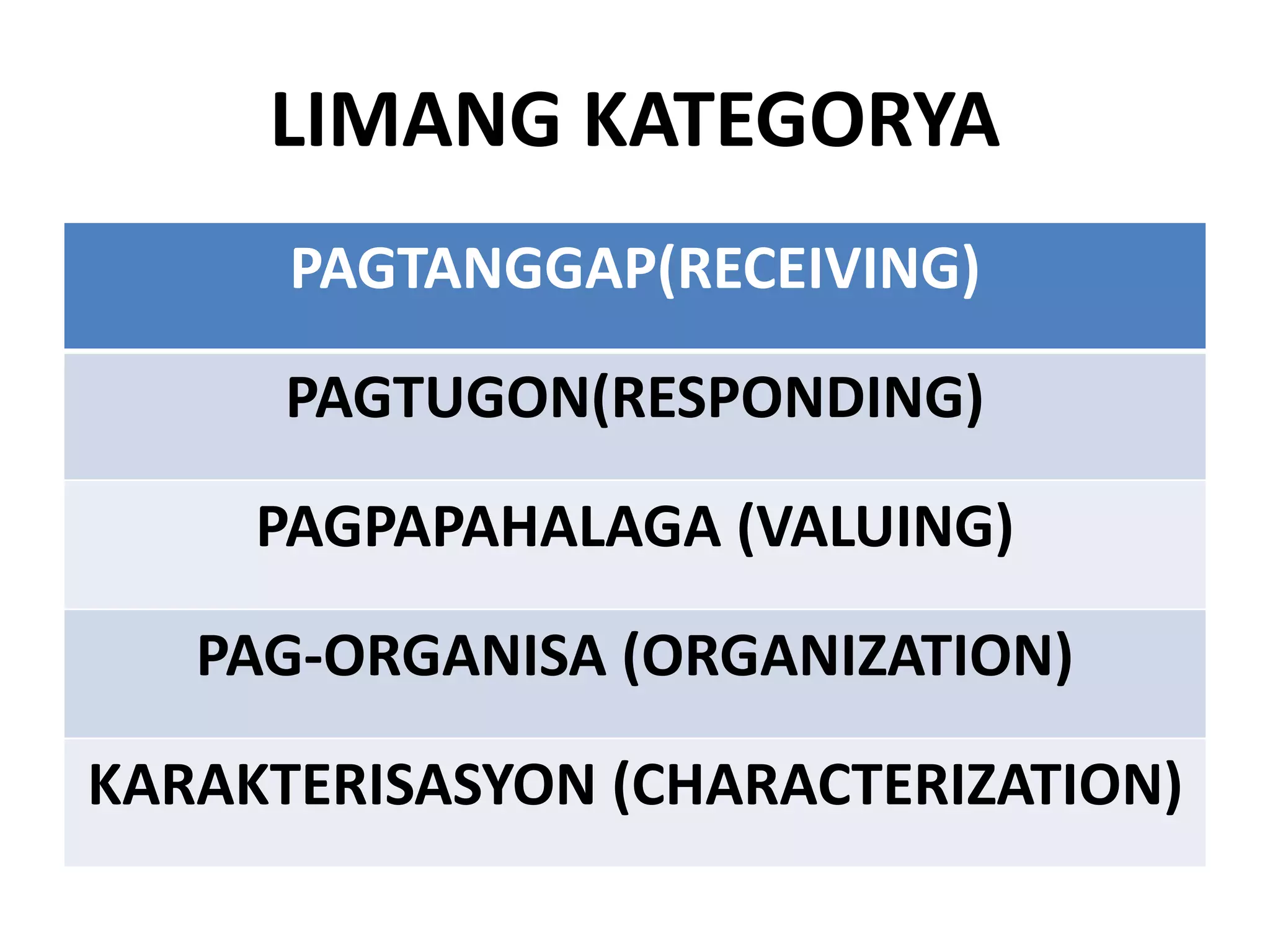 LIMANG KATEGORYA

| PAGTANGGAP(RECEIVING) |
|---|
| PAGTUGON(RESPONDING) |
| PAGPAPAHALAGA (VALUING) |
| PAG-ORGANISA (ORGANIZATION) |
| KARAKTERISASYON (CHARACTERIZATION) |